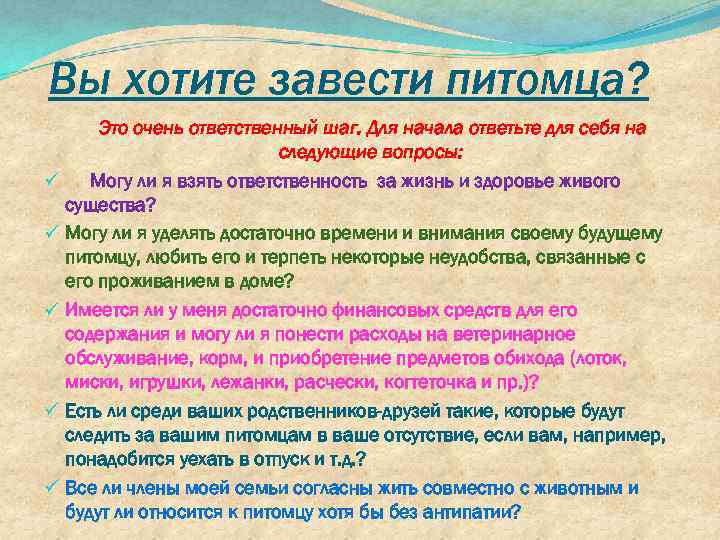 Вы хотите завести питомца?

Это очень ответственный шаг. Для начала ответьте для себя на следующие вопросы:

✓ Могу ли я взять ответственность за жизнь и здоровье живого существа?

✓ Могу ли я уделять достаточно времени и внимания своему будущему питомцу, любить его и терпеть некоторые неудобства, связанные с его проживанием в доме?

✓ Имеется ли у меня достаточно финансовых средств для его содержания и могу ли я понести расходы на ветеринарное обслуживание, корм, и приобретение предметов обихода (лоток, миски, игрушки, лежанки, расчески, когтеточка и пр.)?

✓ Есть ли среди ваших родственников-друзей такие, которые будут следить за вашим питомцам в ваше отсутствие, если вам, например, понадобится уехать в отпуск и т.д.?

✓ Все ли члены моей семьи согласны жить совместно с животным и будут ли относится к питомцу хотя бы без антипатии?